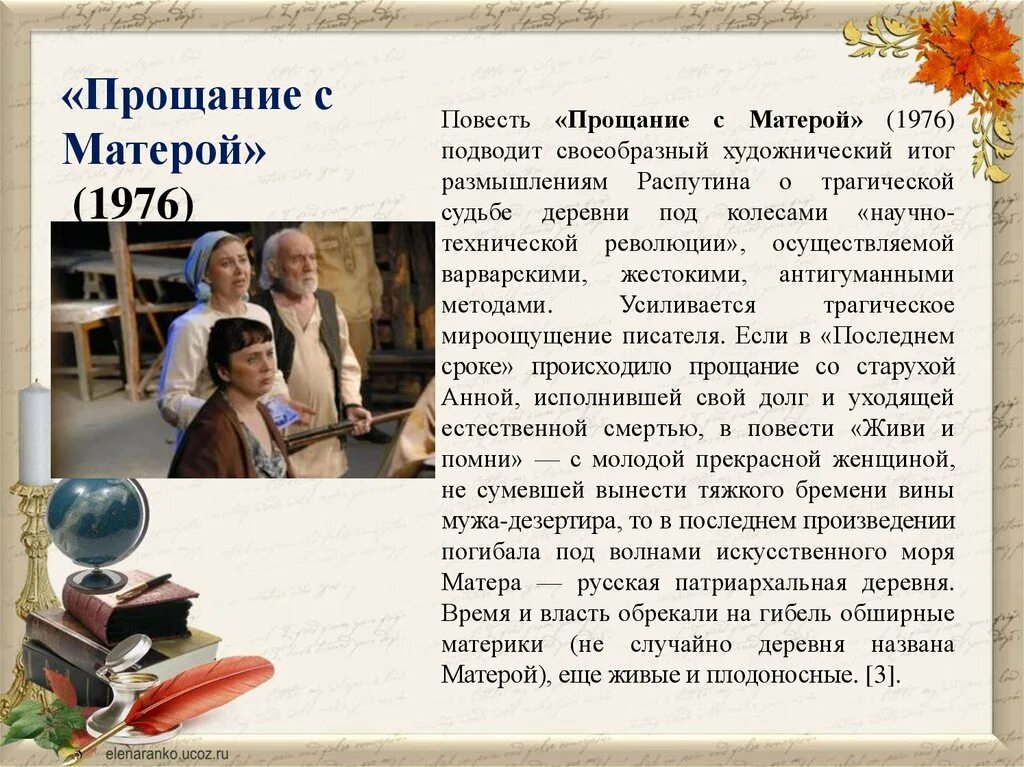 «Прощание с Матерой» (1976)

Повесть «Прощание с Матерой» (1976) подводит своеобразный художнический итог размышлениям Распутина о трагической судьбе деревни под колесами «научно-технической революции», осуществляемой варварскими, жестокими, антигуманными методами. Усиливается трагическое мироощущение писателя. Если в «Последнем сроке» происходило прощание со старухой Анной, исполнившей свой долг и уходящей естественной смертью, в повести «Живи и помни» — с молодой прекрасной женщиной, не сумевшей вынести тяжкого бремени вины мужа-дезертира, то в последнем произведении погибала под волнами искусственного моря Матера — русская патриархальная деревня. Время и власть обрекали на гибель обширные материки (не случайно деревня названа Матерой), еще живые и плодоносные. [3].

elenaranko.ucoz.ru